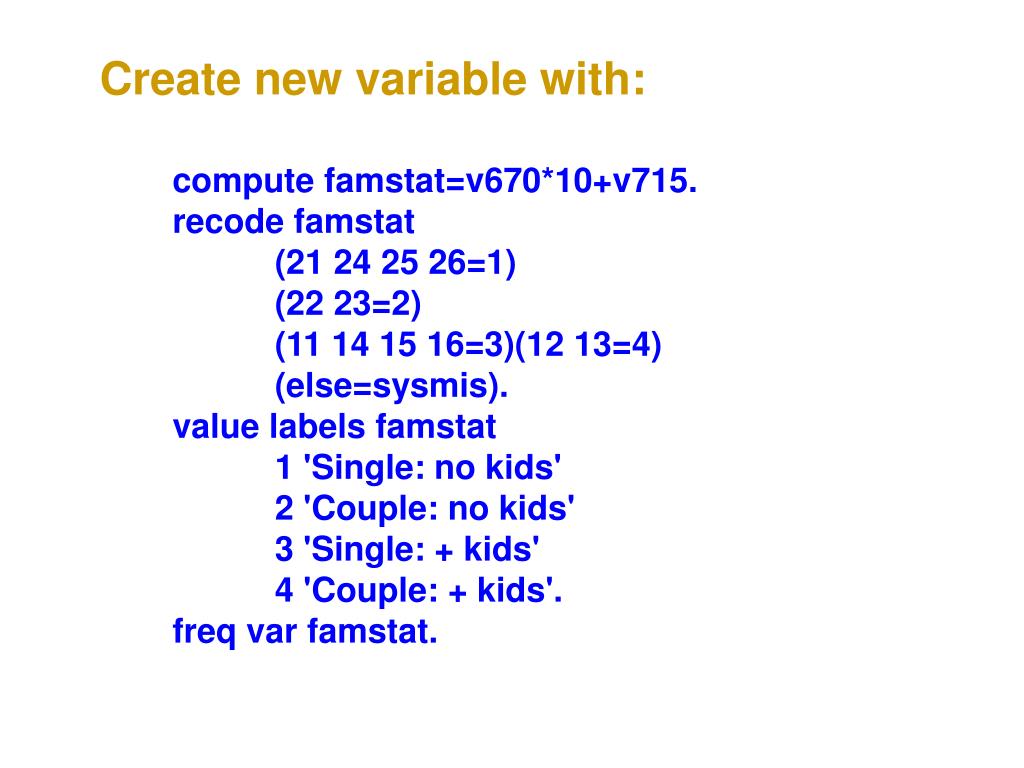 Create new variable with:

compute famstat=v670*10+v715.
recode famstat
(21 24 25 26=1)
(22 23=2)
(11 14 15 16=3)(12 13=4)
(else=sysmis).
value labels famstat
1 'Single: no kids'
2 'Couple: no kids'
3 'Single: + kids'
4 'Couple: + kids'.
freq var famstat.